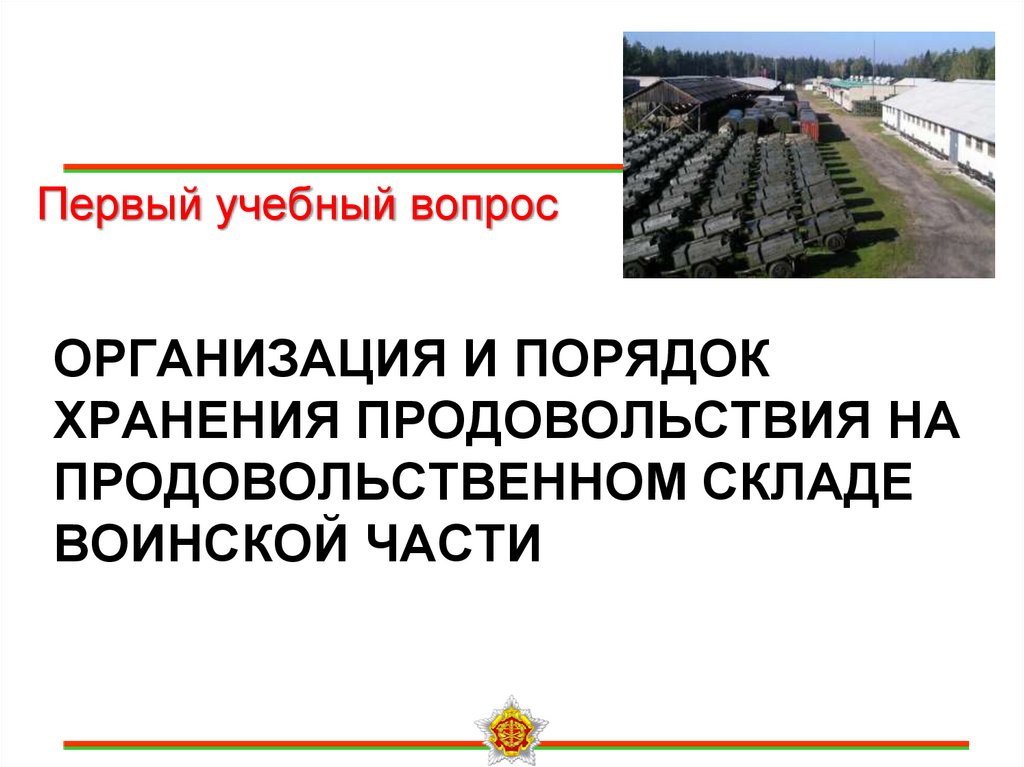 Первый учебный вопрос

ОРГАНИЗАЦИЯ И ПОРЯДОК ХРАНЕНИЯ ПРОДОВОЛЬСТВИЯ НА ПРОДОВОЛЬСТВЕННОМ СКЛАДЕ ВОИНСКОЙ ЧАСТИ